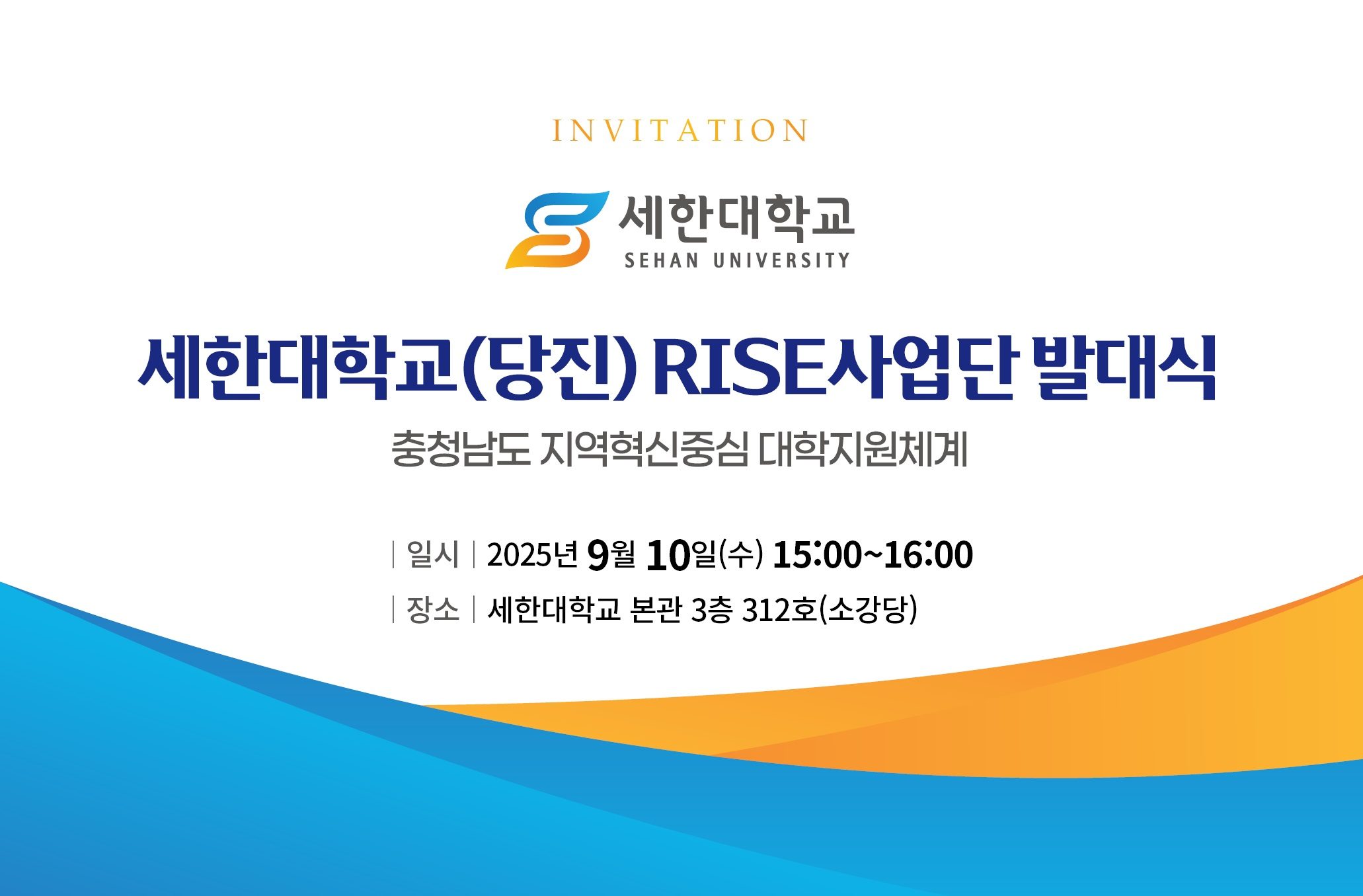 INVITATION

세한대학교
SEHAN UNIVERSITY

세한대학교(당진) RISE사업단 발대식

충청남도 지역혁신중심 대학지원체계

| 일시 | 2025년 9월 10일(수) 15:00~16:00
| 장소 | 세한대학교 본관 3층 312호(소강당)